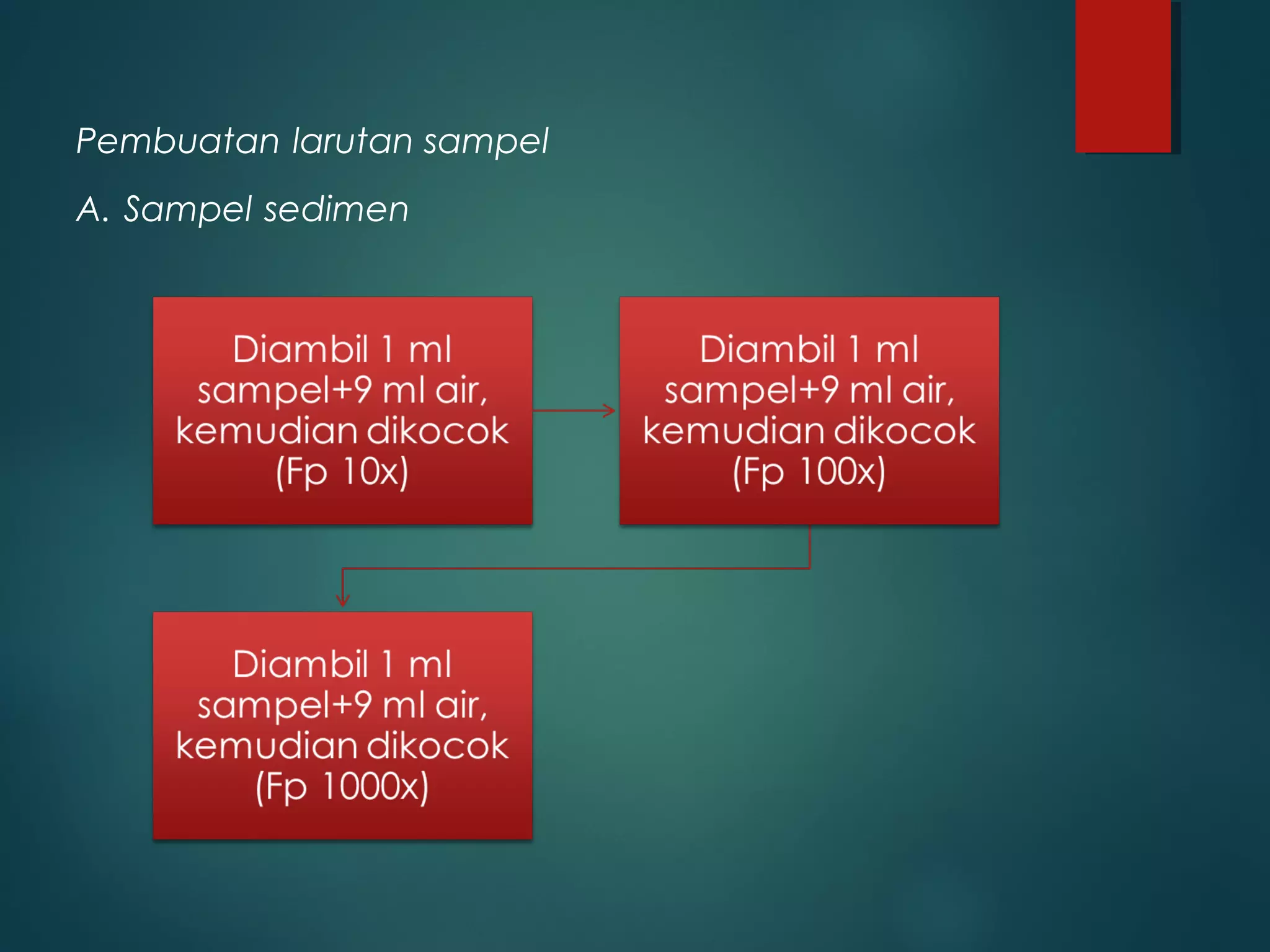 Pembuatan larutan sampel

A. Sampel sedimen

Diambil 1 ml sampel+9 ml air, kemudian dikocok (Fp 10x)

Diambil 1 ml sampel+9 ml air, kemudian dikocok (Fp 100x)

Diambil 1 ml sampel+9 ml air, kemudian dikocok (Fp 1000x)